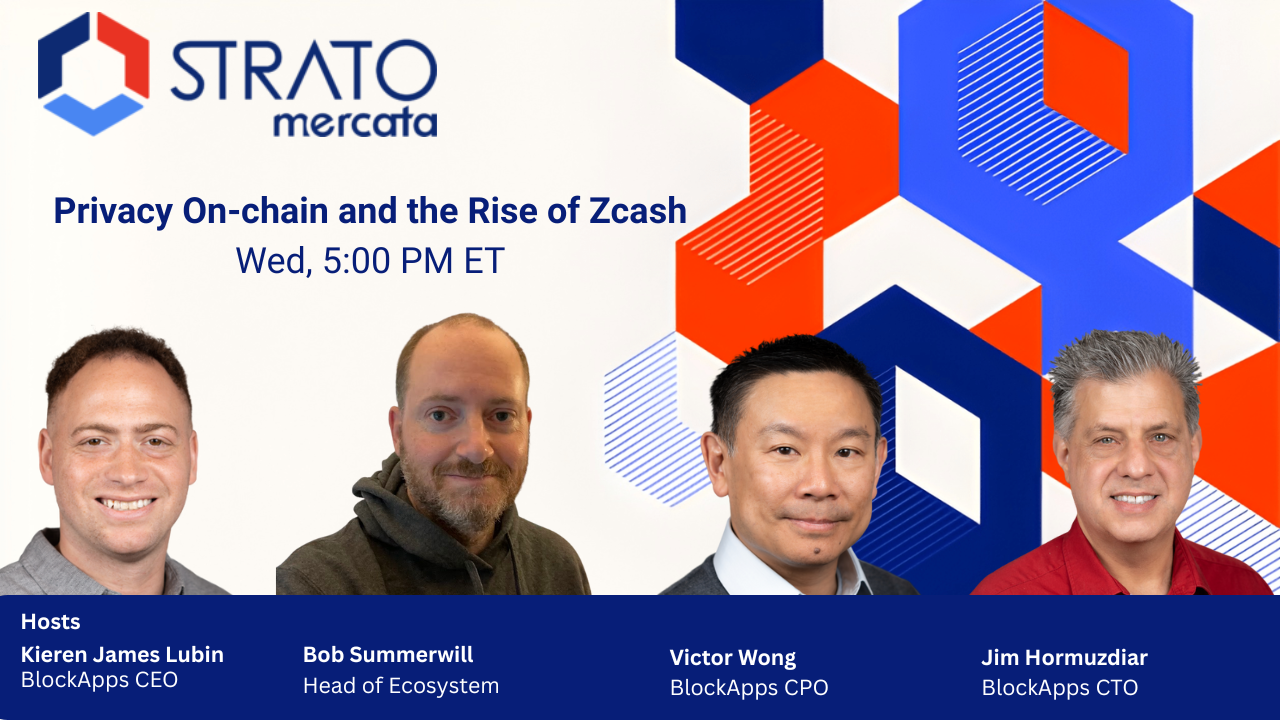 STRATO
mercata

Privacy On-chain and the Rise of Zcash
Wed, 5:00 PM ET

Hosts
Kieren James Lubin
BlockApps CEO

Bob Summerwill
Head of Ecosystem

Victor Wong
BlockApps CPO

Jim Hormuzdiar
BlockApps CTO